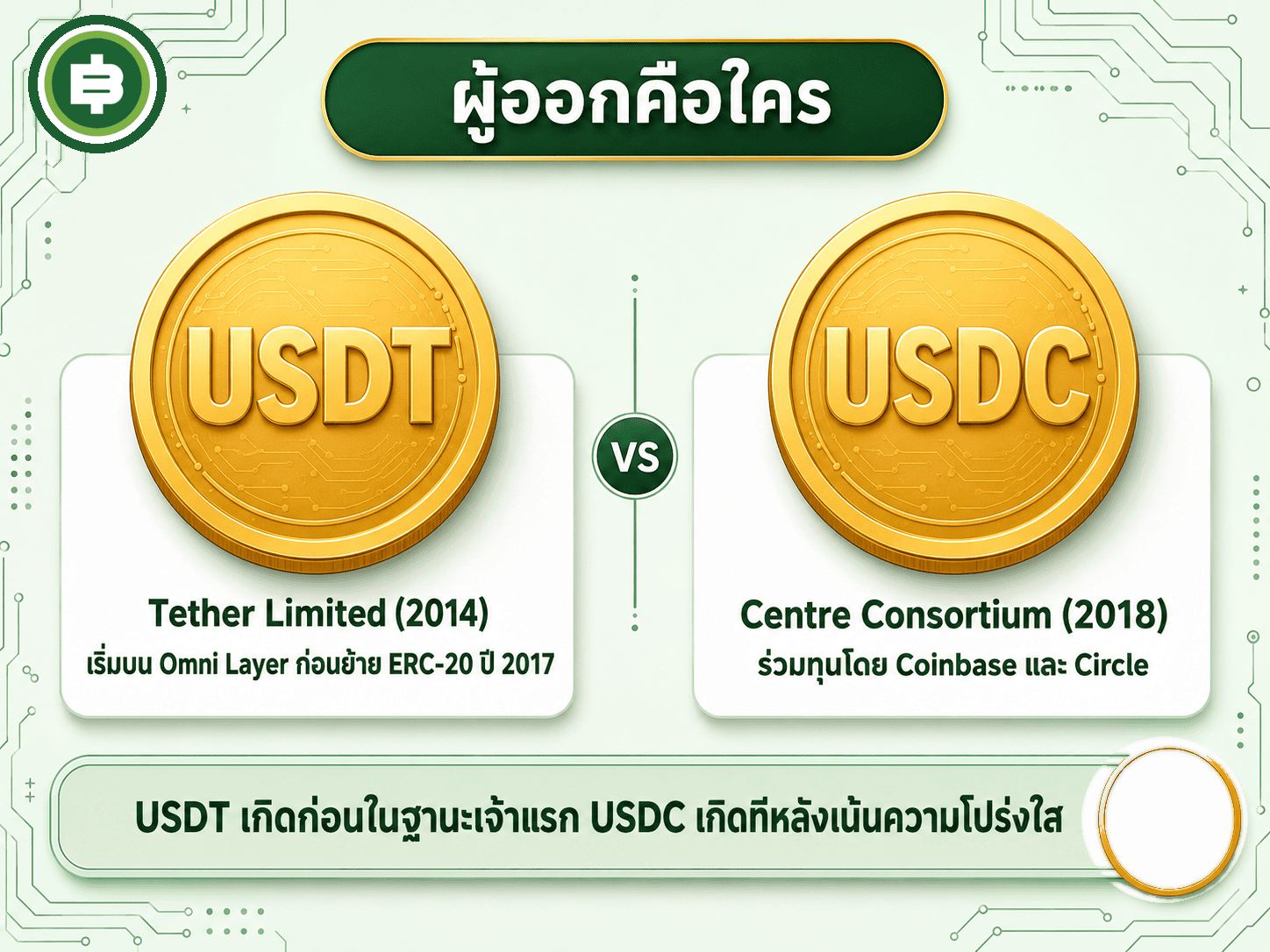 ผู้ออกคือใคร

USDT

VS

USDC

Tether Limited (2014)
เริ่มบน Omni Layer ก่อนย้าย ERC-20 ปี 2017

Centre Consortium (2018)
ร่วมทุนโดย Coinbase และ Circle

USDT เกิดก่อนในฐานะเจ้าแรก USDC เกิดทีหลังเน้นความโปร่งใส